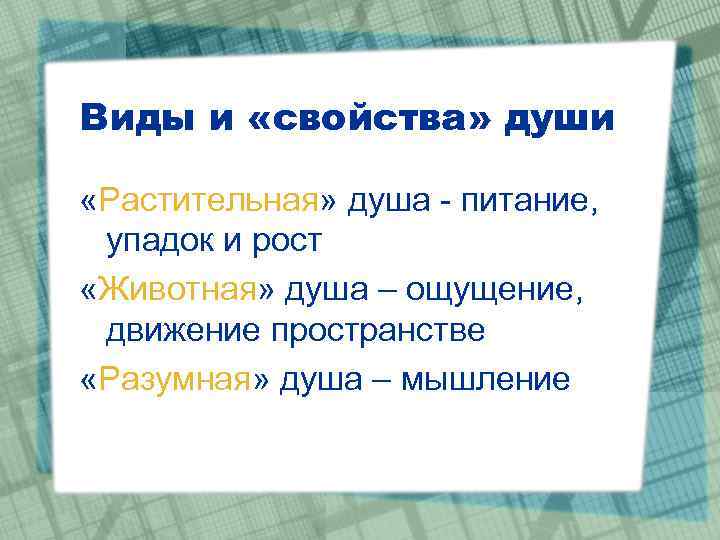 Виды и «свойства» души

«Растительная» душа - питание, упадок и рост

«Животная» душа – ощущение, движение пространстве

«Разумная» душа – мышление